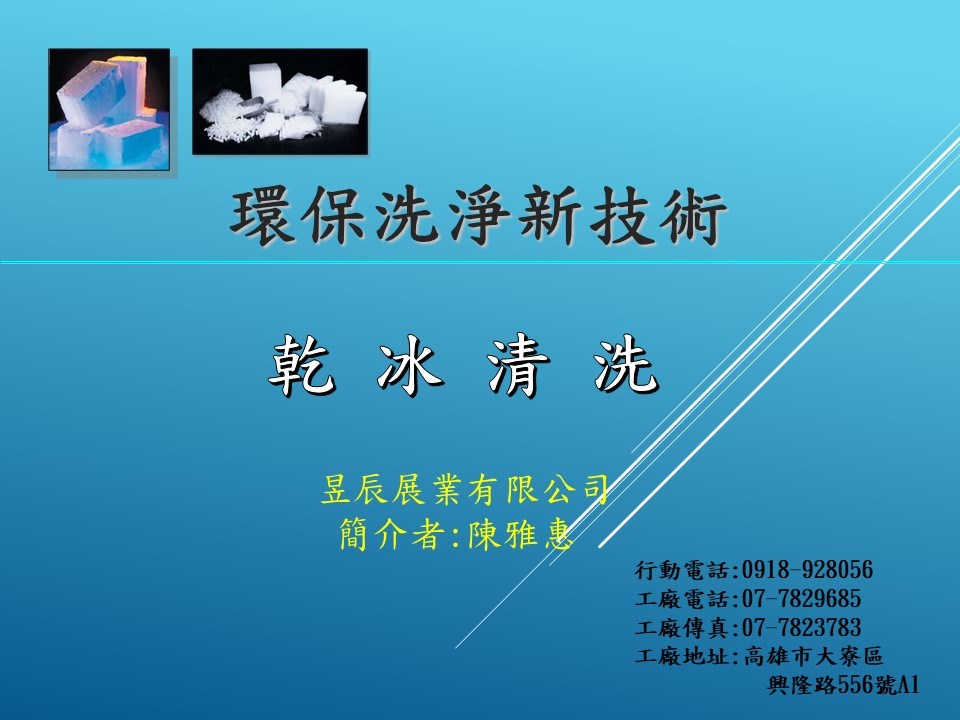 環保洗淨新技術

乾 冰 清 洗

昱辰展業有限公司
簡介者:陳雅惠

行動電話:0918-928056
工廠電話:07-7829685
工廠傳真:07-7823783
工廠地址:高雄市大寮區
興隆路556號A1